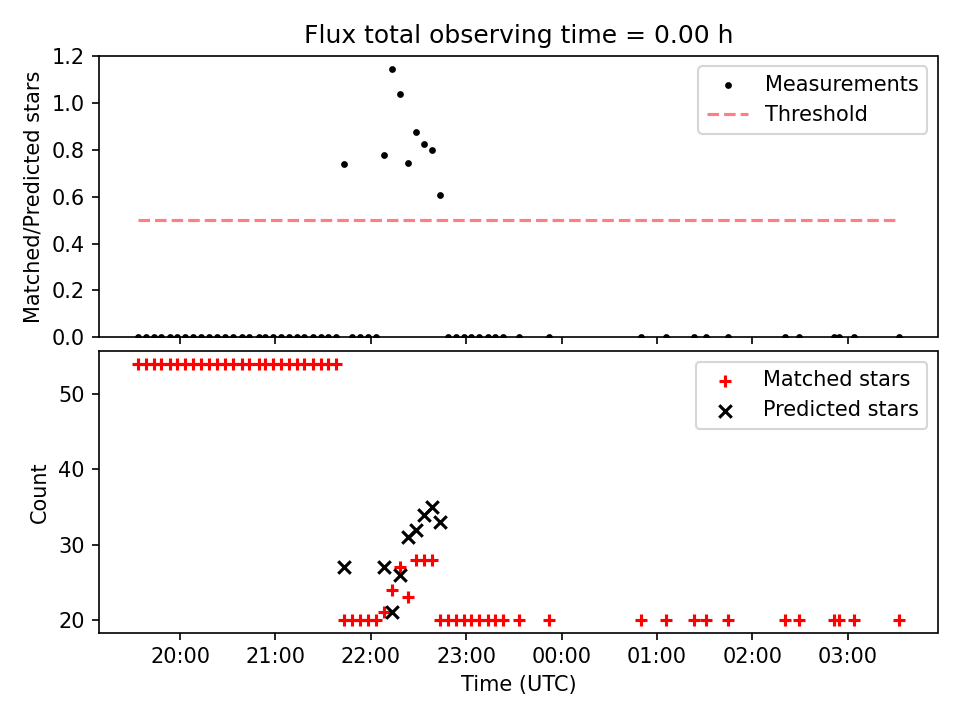 Flux total observing time = 0.00 h

Matched/Predicted stars
1.2
1.0
0.8
0.6
0.4
0.2
0.0

Measurements
Threshold

Count
50
40
30
20

Matched stars
Predicted stars

20:00
21:00
22:00
23:00
00:00
01:00
02:00
03:00
Time (UTC)